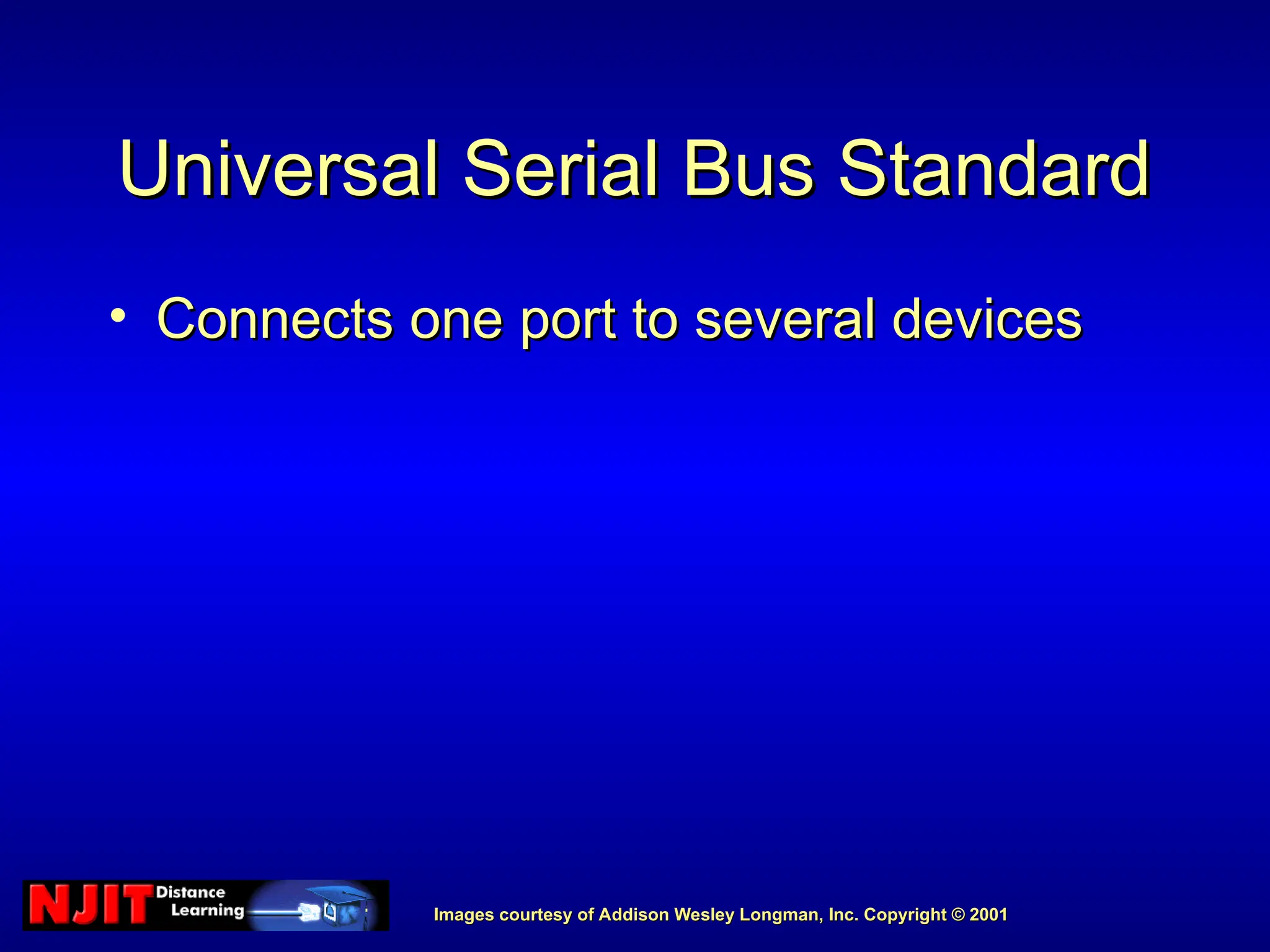 Universal Serial Bus Standard

• Connects one port to several devices

NJIT Distance Learning

Images courtesy of Addison Wesley Longman, Inc. Copyright © 2001